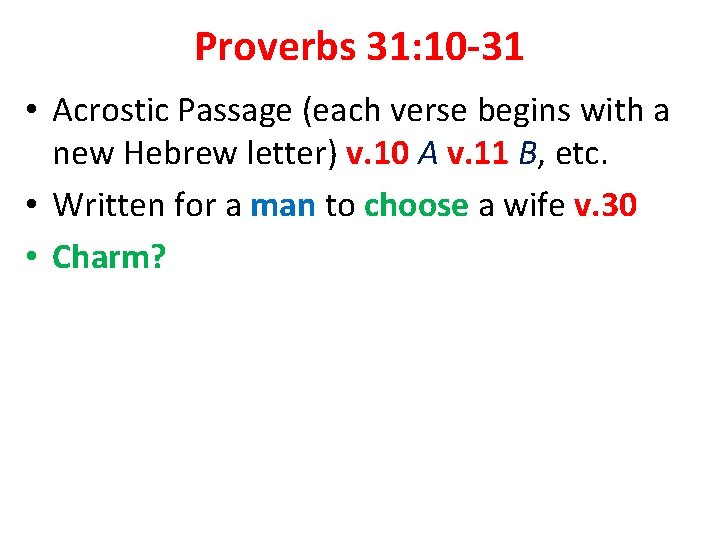 Proverbs 31:10-31

• Acrostic Passage (each verse begins with a new Hebrew letter) v.10 A v.11 B, etc.
• Written for a man to choose a wife v.30
• Charm?